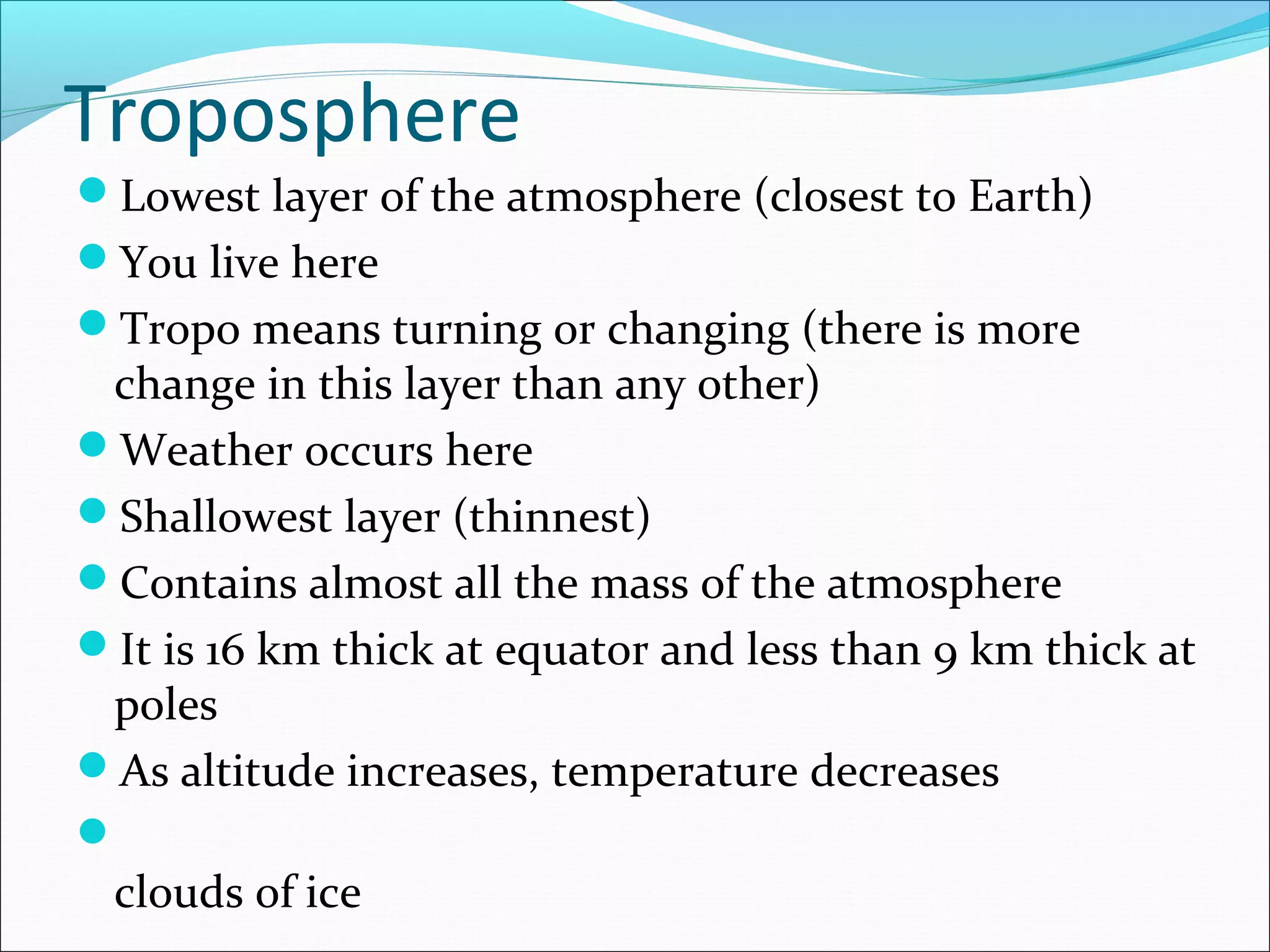 Troposphere

Lowest layer of the atmosphere (closest to Earth)

You live here

Tropo means turning or changing (there is more change in this layer than any other)

Weather occurs here

Shallowest layer (thinnest)

Contains almost all the mass of the atmosphere

It is 16 km thick at equator and less than 9 km thick at poles

As altitude increases, temperature decreases

clouds of ice